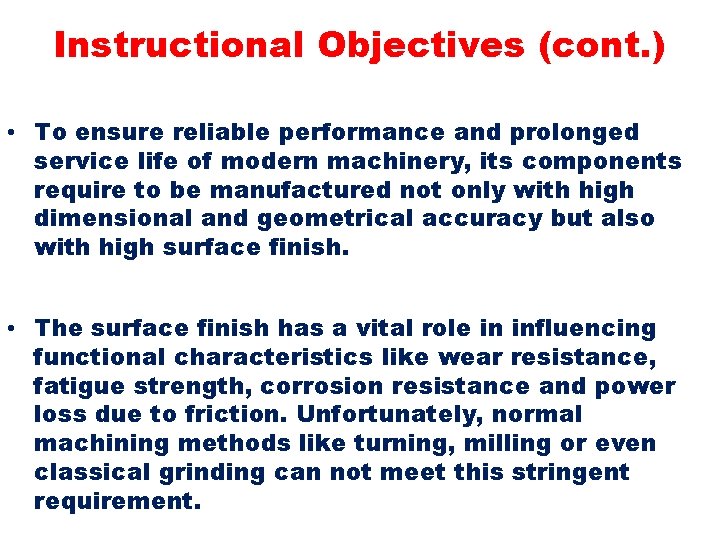 Instructional Objectives (cont.)

• To ensure reliable performance and prolonged service life of modern machinery, its components require to be manufactured not only with high dimensional and geometrical accuracy but also with high surface finish.

• The surface finish has a vital role in influencing functional characteristics like wear resistance, fatigue strength, corrosion resistance and power loss due to friction. Unfortunately, normal machining methods like turning, milling or even classical grinding can not meet this stringent requirement.